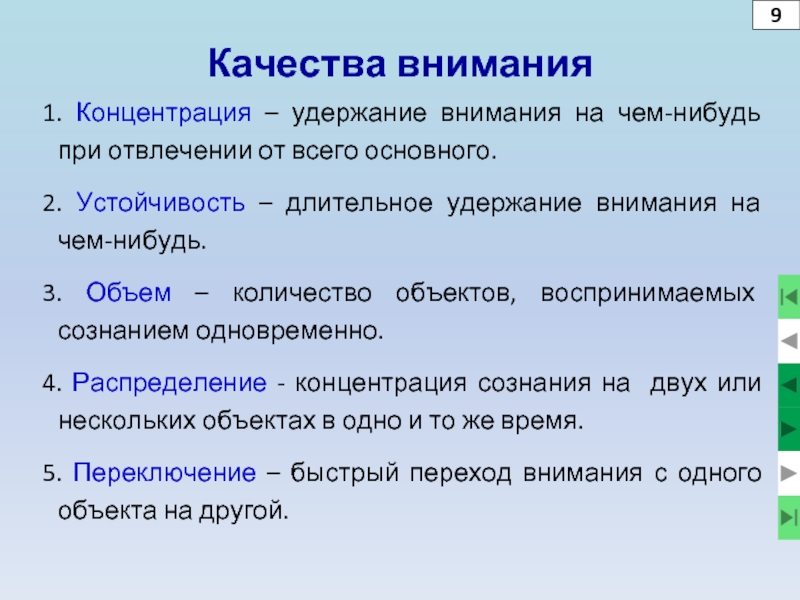 9

Качества внимания

1. Концентрация – удержание внимания на чем-нибудь при отвлечении от всего основного.

2. Устойчивость – длительное удержание внимания на чем-нибудь.

3. Объем – количество объектов, воспринимаемых сознанием одновременно.

4. Распределение - концентрация сознания на двух или нескольких объектах в одно и то же время.

5. Переключение – быстрый переход внимания с одного объекта на другой.